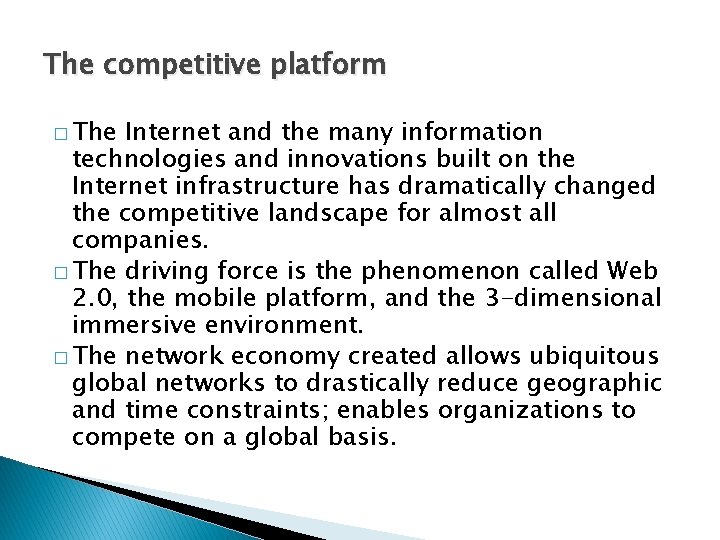 The competitive platform

□ The Internet and the many information technologies and innovations built on the Internet infrastructure has dramatically changed the competitive landscape for almost all companies.

□ The driving force is the phenomenon called Web 2.0, the mobile platform, and the 3-dimensional immersive environment.

□ The network economy created allows ubiquitous global networks to drastically reduce geographic and time constraints; enables organizations to compete on a global basis.